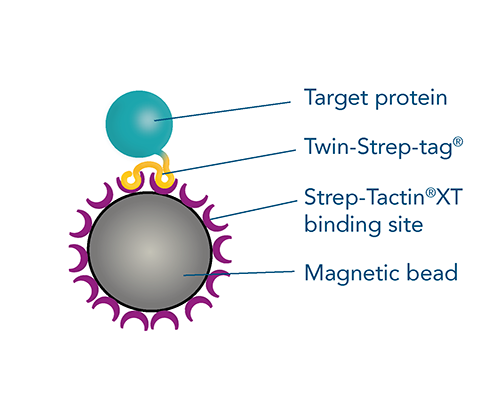 Target protein

Twin-Strep-tag®

Strep-Tactin®XT binding site

Magnetic bead